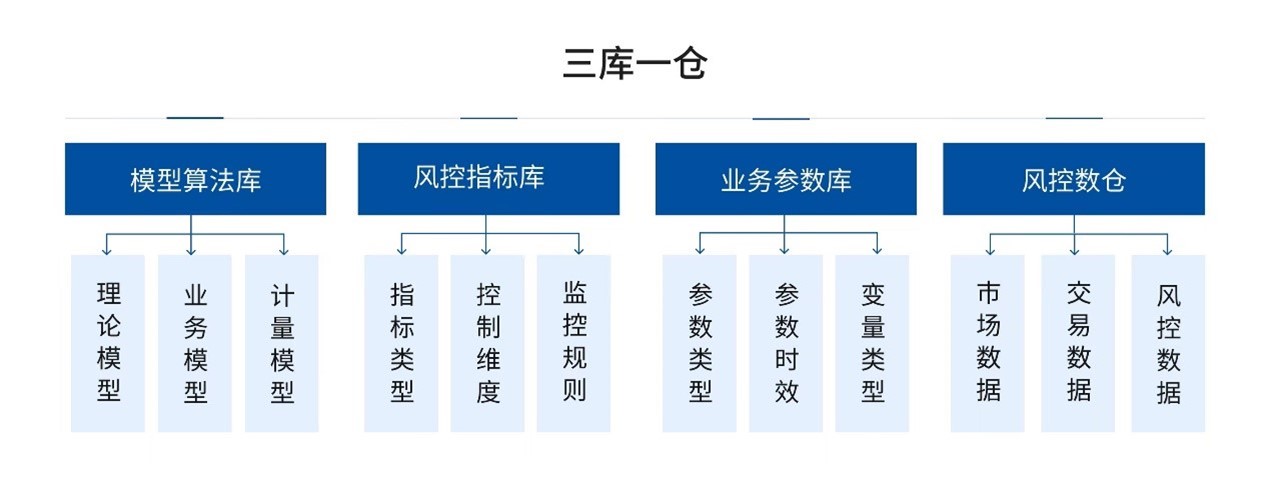 三库一仓

模型算法库

理论模型

业务模型

计量模型

风控指标库

指标类型

控制维度

监控规则

业务参数库

参数类型

参数时效

变量类型

风控数仓

市场数据

交易数据

风控数据